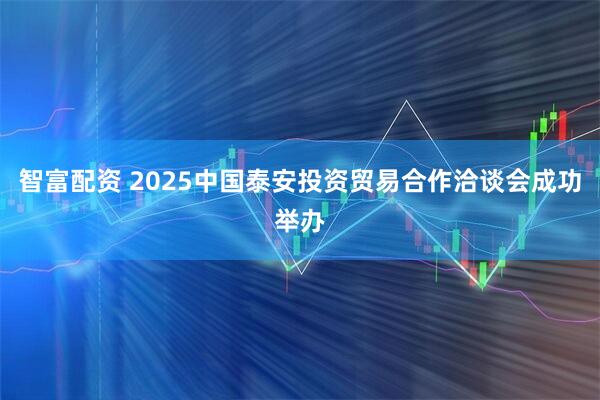 智富配资 2025中国泰安投资贸易合作洽谈会成功举办